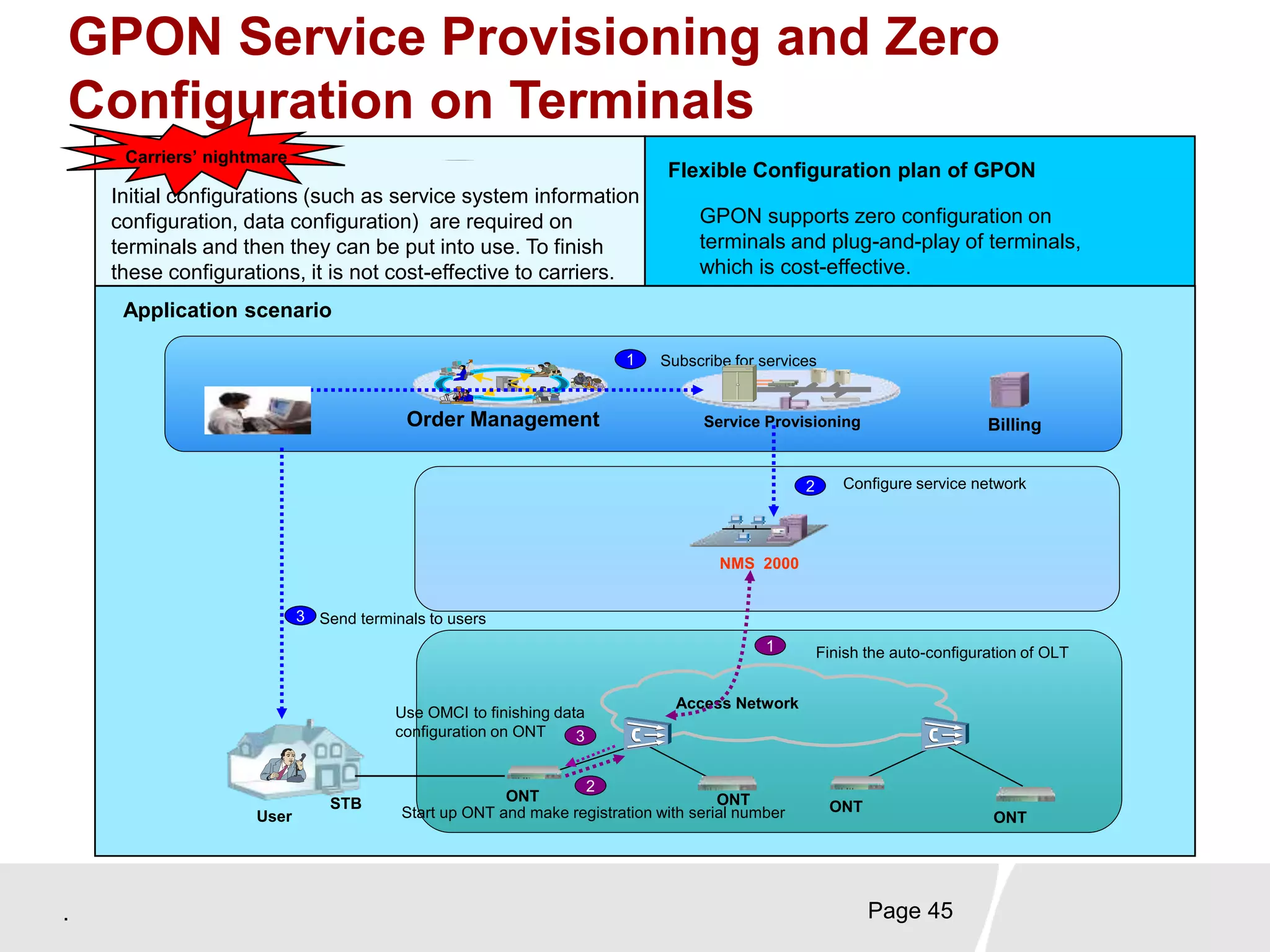 GPON Service Provisioning and Zero Configuration on Terminals

Carriers' nightmare

Initial configurations (such as service system information configuration, data configuration) are required on terminals and then they can be put into use. To finish these configurations, it is not cost-effective to carriers.

Flexible Configuration plan of GPON

GPON supports zero configuration on terminals and plug-and-play of terminals, which is cost-effective.

Application scenario

1 Subscribe for services

Order Management

Service Provisioning

Billing

2 Configure service network

NMS 2000

3 Send terminals to users

1 Finish the auto-configuration of OLT

Access Network

Use OMCI to finishing data configuration on ONT

3

2

User

STB

ONT

ONT

ONT

ONT

Start up ONT and make registration with serial number

.

Page 45